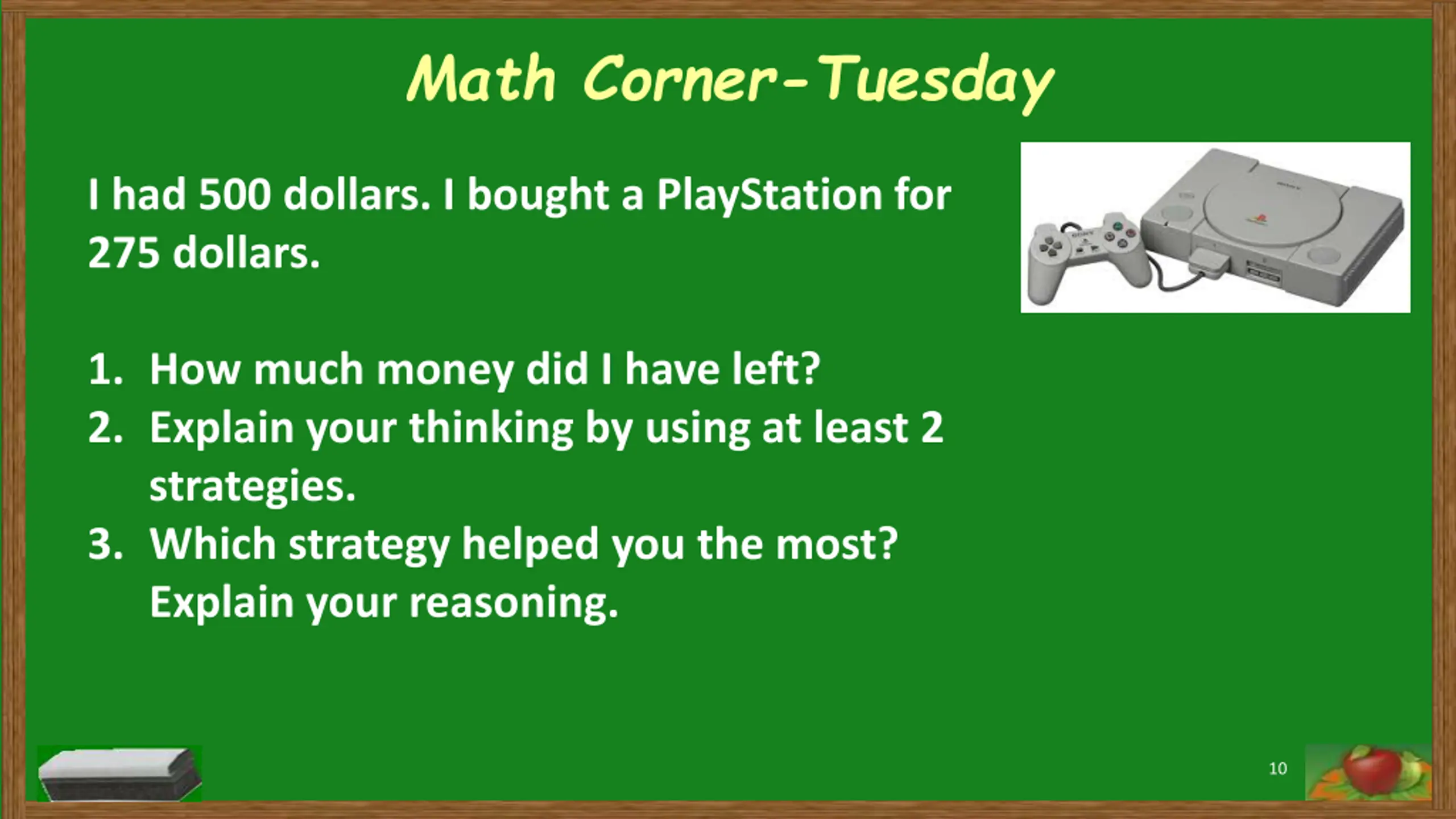 Math Corner-Tuesday

I had 500 dollars. I bought a PlayStation for 275 dollars.

1. How much money did I have left?
2. Explain your thinking by using at least 2 strategies.
3. Which strategy helped you the most? Explain your reasoning.

10